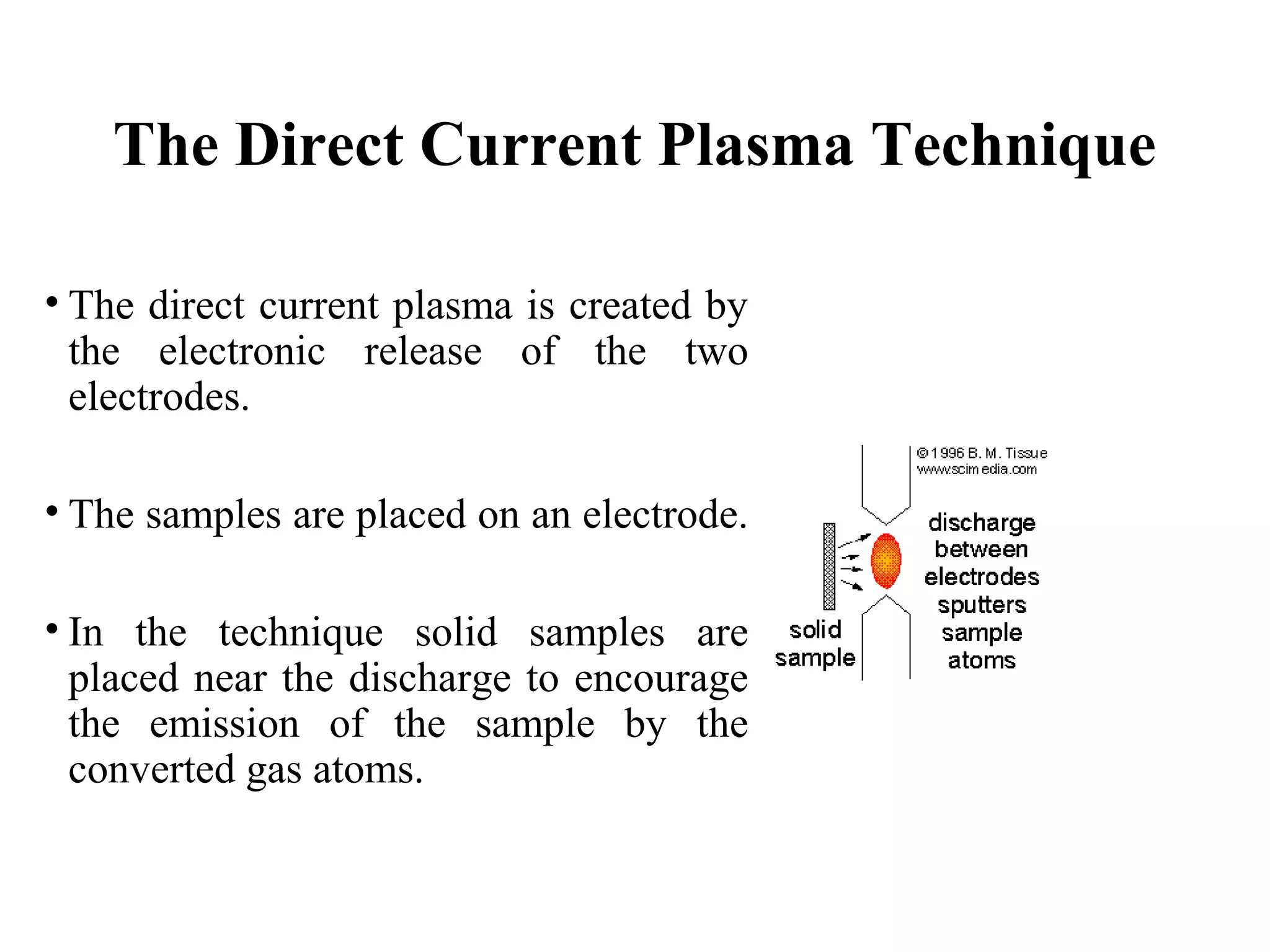 The Direct Current Plasma Technique

• The direct current plasma is created by the electronic release of the two electrodes.

• The samples are placed on an electrode.

• In the technique solid samples are placed near the discharge to encourage the emission of the sample by the converted gas atoms.

©1996 B. M. Tissue
www.scimedia.com

discharge between electrodes sputters sample atoms

solid sample